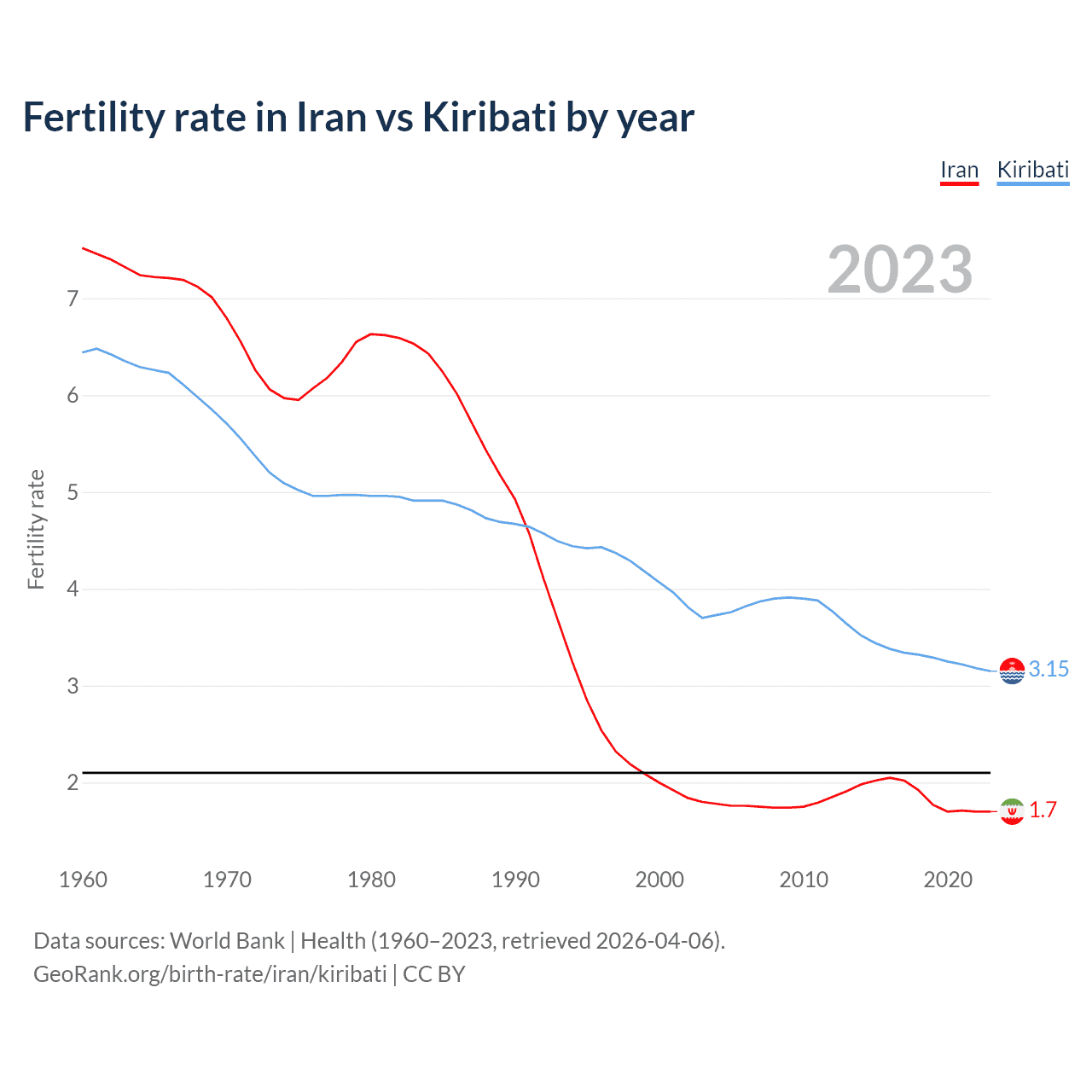 Fertility rate in Iran vs Kiribati by year

Iran Kiribati

2023

Fertility rate

7
6
5
4
3
2

3.15
1.7

1960 1970 1980 1990 2000 2010 2020

Data sources: World Bank | Health (1960–2023, retrieved 2026-04-06).
GeoRank.org/birth-rate/iran/kiribati | CC BY